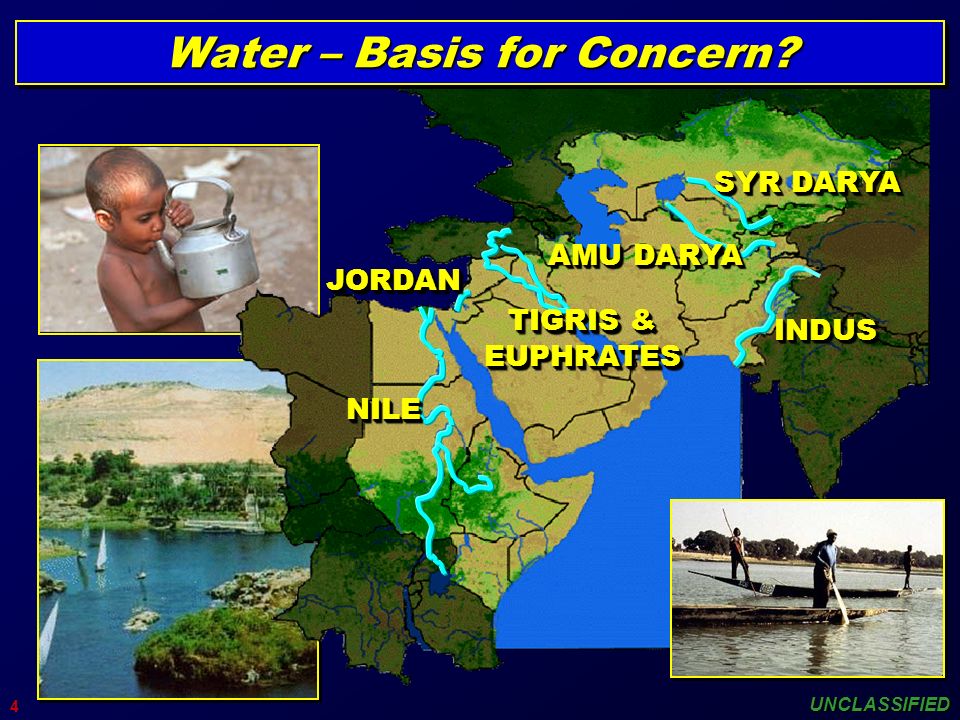 Water – Basis for Concern?

SYR DARYA

AMU DARYA

JORDAN

TIGRIS & EUPHRATES

INDUS

NILE

4

UNCLASSIFIED